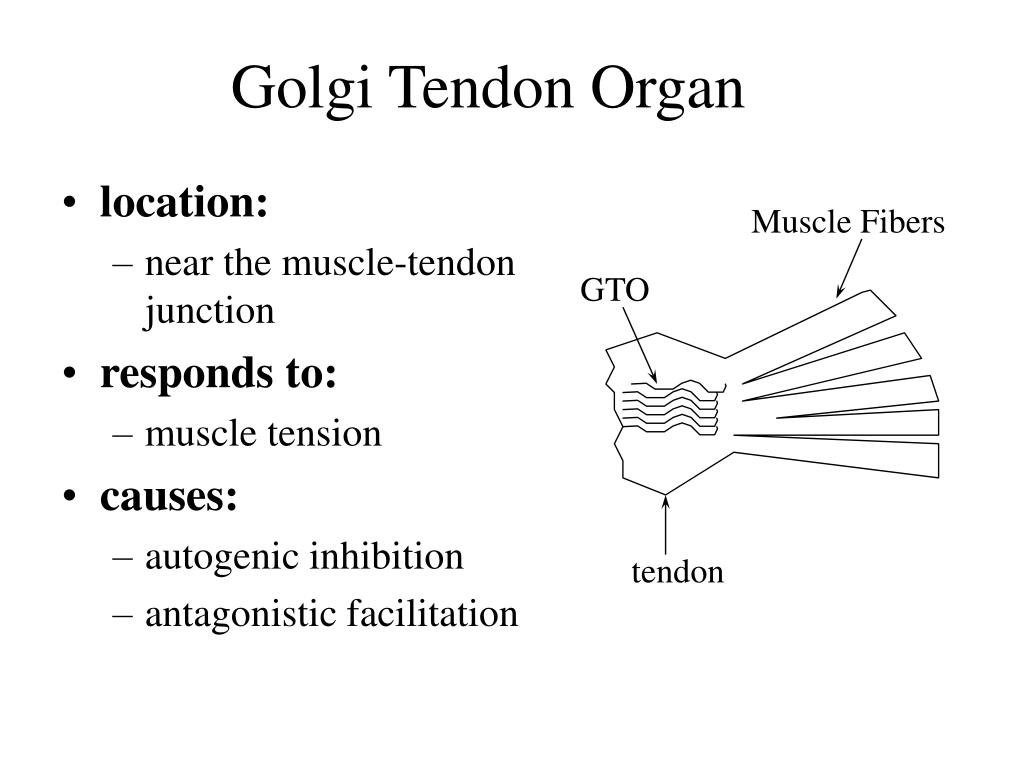 Golgi Tendon Organ

• location:
– near the muscle-tendon junction
• responds to:
– muscle tension
• causes:
– autogenic inhibition
– antagonistic facilitation

Muscle Fibers
GTO
tendon